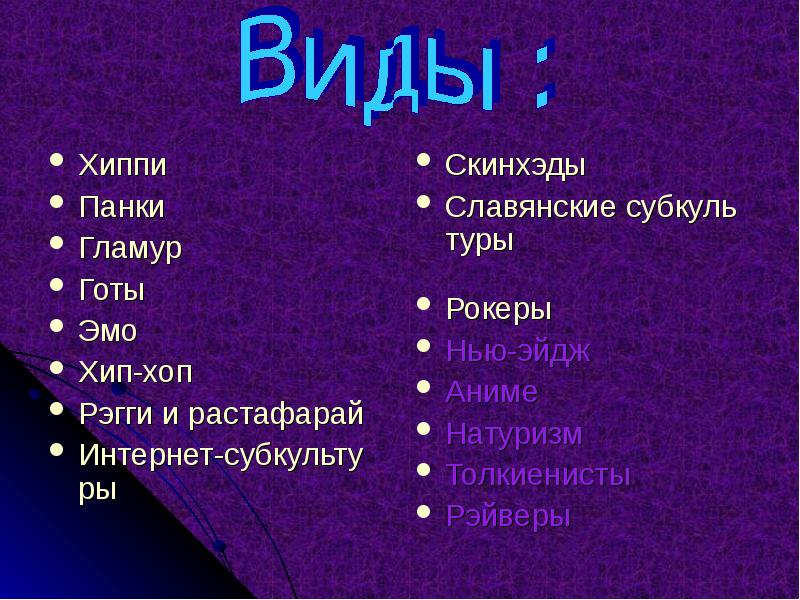 Виды :

- Хиппи
- Панки
- Гламур
- Готы
- Эмо
- Хип-хоп
- Рэгги и растафарай
- Интернет-субкультуры

- Скинхэды
- Славянские субкультуры
- Рокеры
- Нью-эйдж
- Аниме
- Натуризм
- Толкиенисты
- Рэйверы